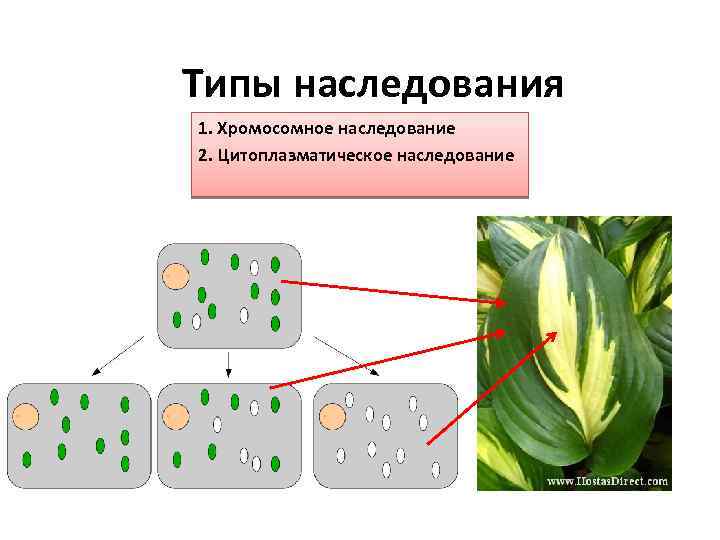 Типы наследования

1. Хромосомное наследование

2. Цитоплазматическое наследование

www.HostasDirect.com